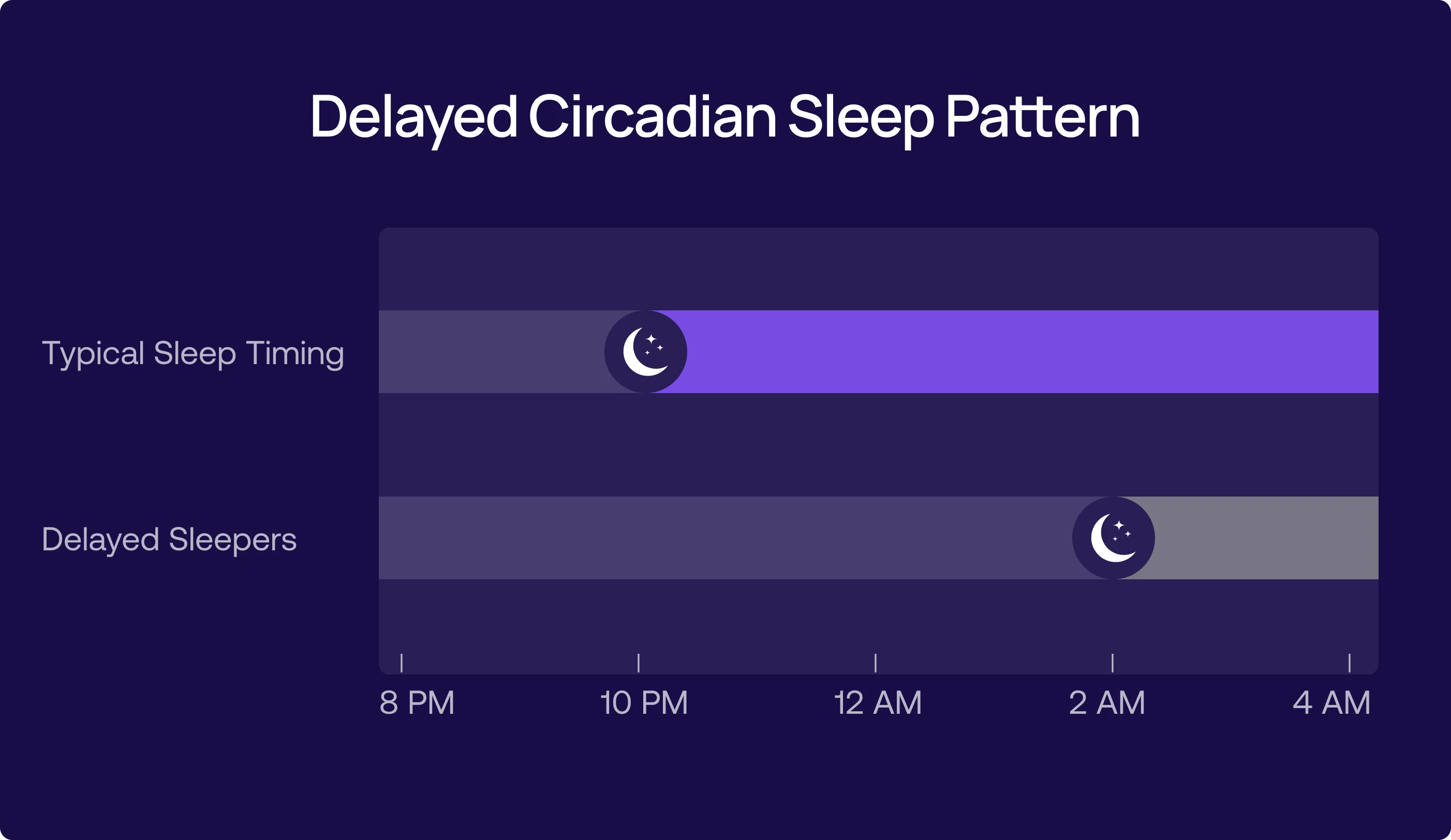 Delayed Circadian Sleep Pattern

Typical Sleep Timing

Delayed Sleepers

8 PM
10 PM
12 AM
2 AM
4 AM